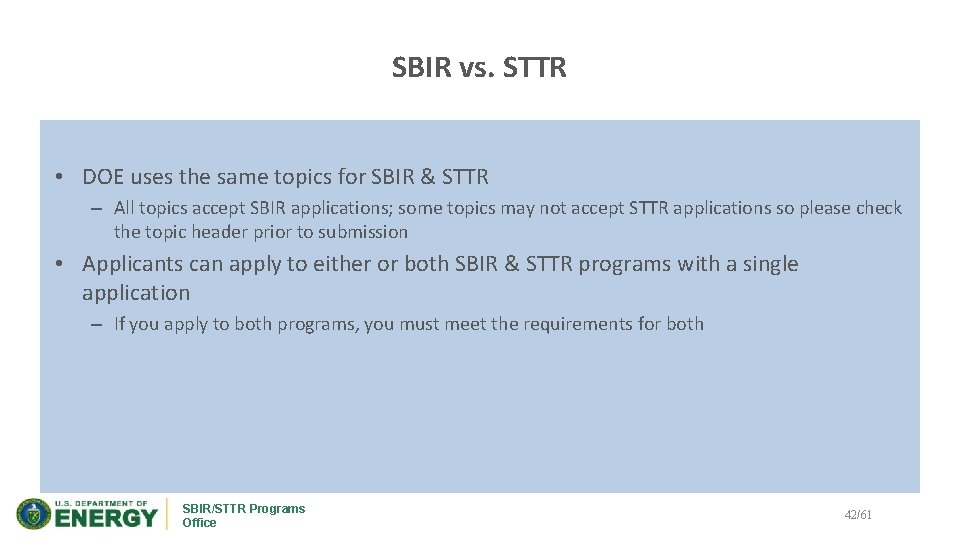 SBIR vs. STTR

• DOE uses the same topics for SBIR & STTR

– All topics accept SBIR applications; some topics may not accept STTR applications so please check the topic header prior to submission

• Applicants can apply to either or both SBIR & STTR programs with a single application

– If you apply to both programs, you must meet the requirements for both

U.S. DEPARTMENT OF ENERGY

SBIR/STTR Programs Office

42/61